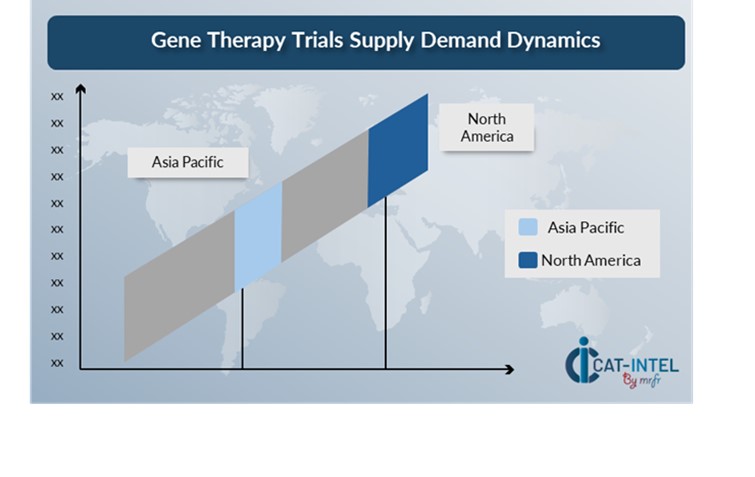 Gene Therapy Trials Supply Demand Dynamics

xx
xx
xx
xx
xx
xx
xx
xx
xx
xx
xx

Asia Pacific

North America

Asia Pacific
North America

CAT-INTEL
By mrfr